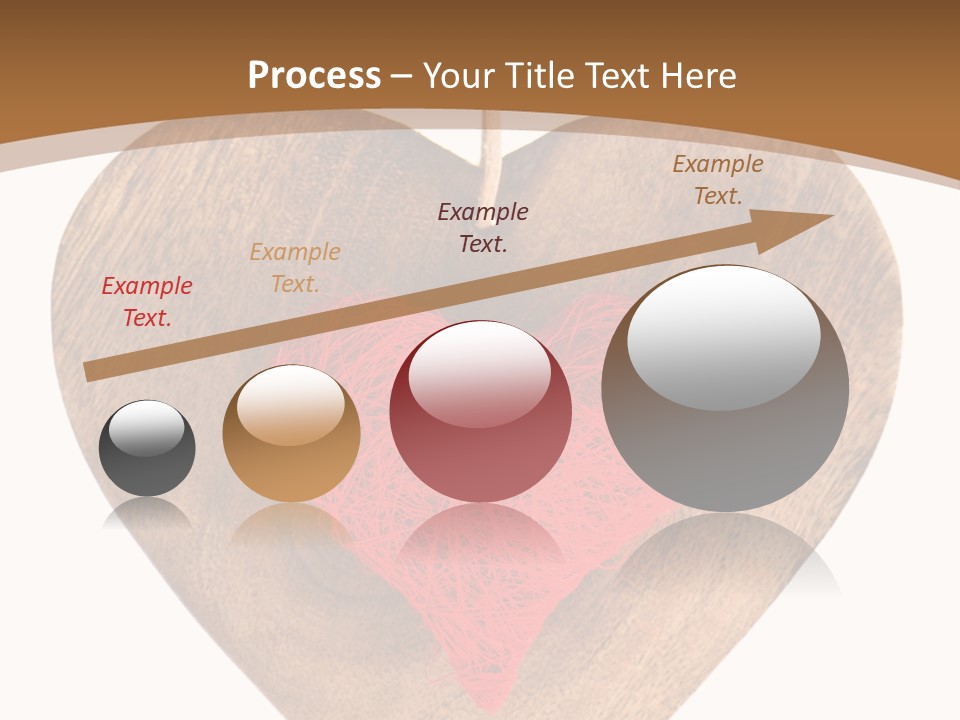 Process – Your Title Text Here

Example Text.

Example Text.

Example Text.

Example Text.